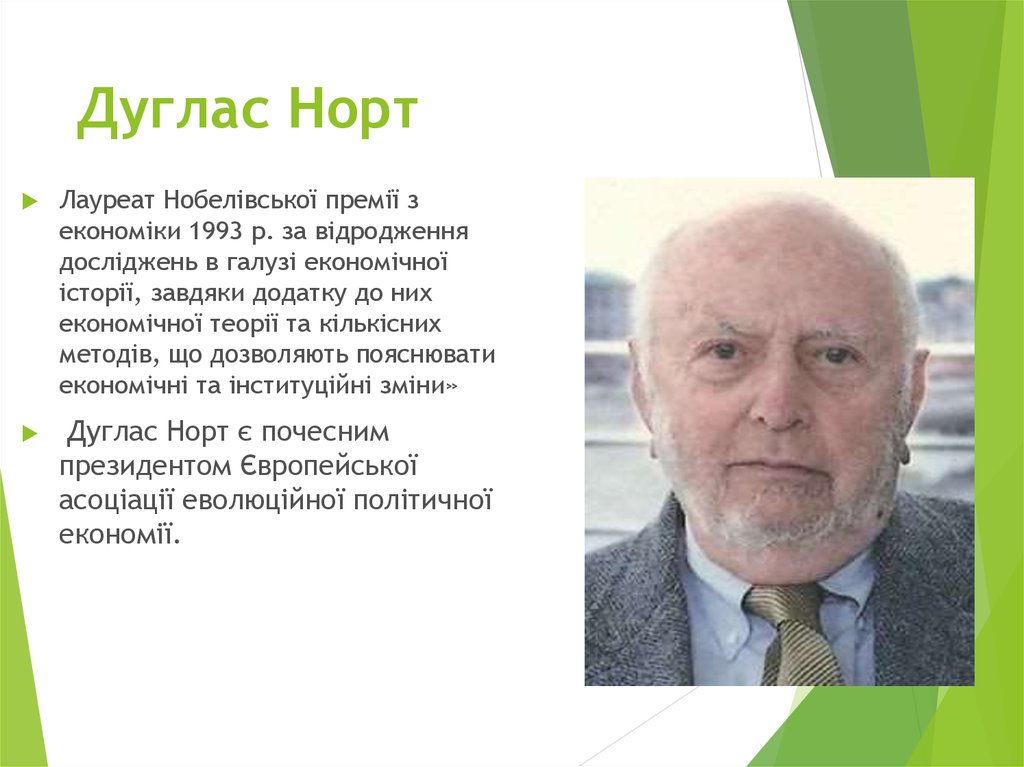 Дуглас Норт

Лауреат Нобелівської премії з економіки 1993 р. за відродження досліджень в галузі економічної історії, завдяки додатку до них економічної теорії та кількісних методів, що дозволяють пояснювати економічні та інституційні зміни»

Дуглас Норт є почесним президентом Європейської асоціації еволюційної політичної економії.